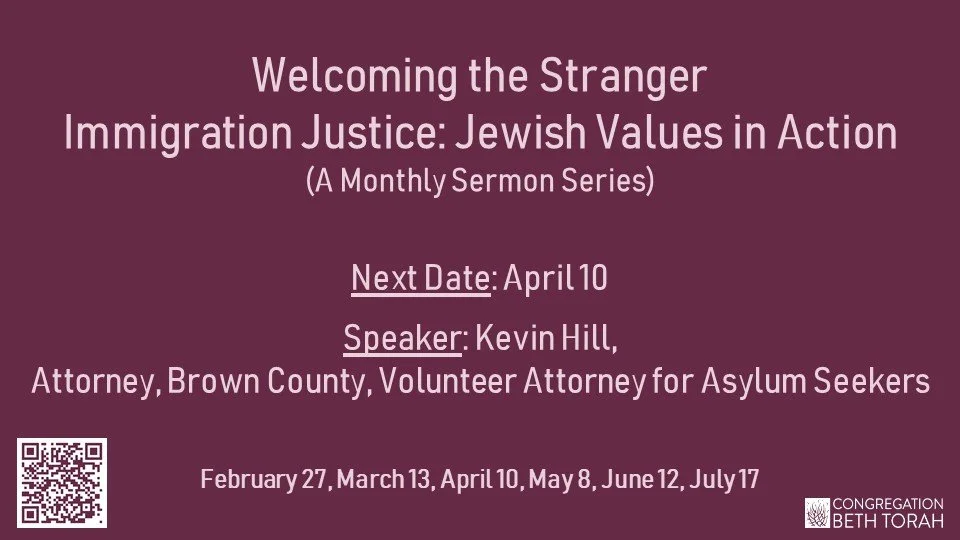 Welcoming the Stranger
Immigration Justice: Jewish Values in Action
(A Monthly Sermon Series)

Next Date: April 10

Speaker: Kevin Hill,
Attorney, Brown County, Volunteer Attorney for Asylum Seekers

February 27, March 13, April 10, May 8, June 12, July 17

CONGREGATION
BETH TORAH